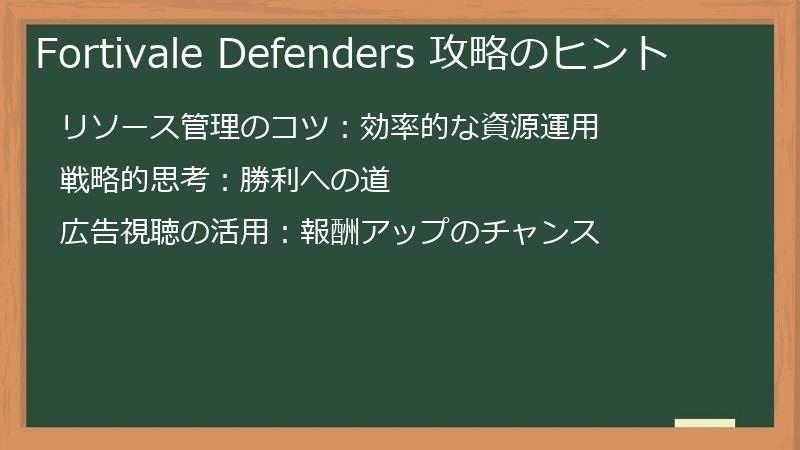 Fortivale Defenders 攻略のヒント

リソース管理のコツ：効率的な資源運用

戦略的思考：勝利への道

広告視聴の活用：報酬アップのチャンス